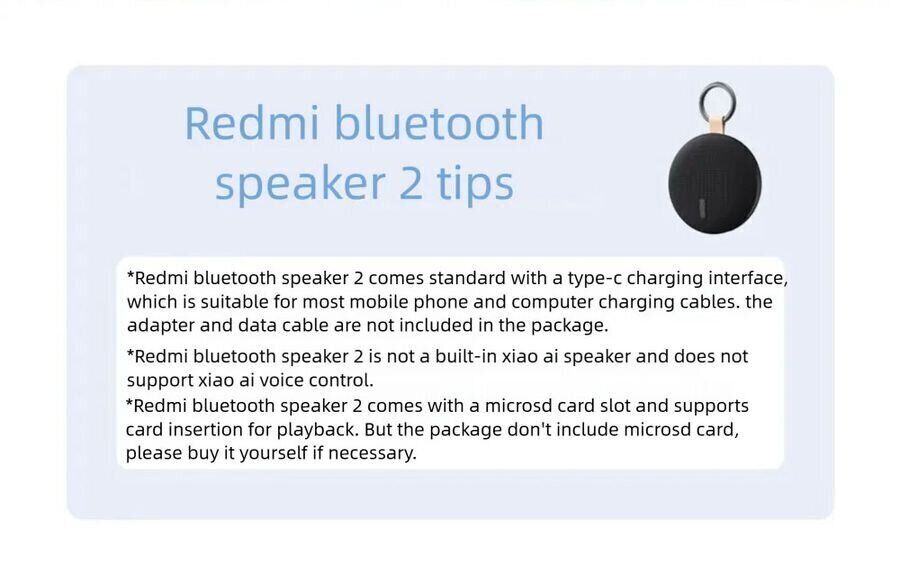 Redmi bluetooth speaker 2 tips

*Redmi bluetooth speaker 2 comes standard with a type-c charging interface, which is suitable for most mobile phone and computer charging cables. the adapter and data cable are not included in the package.

*Redmi bluetooth speaker 2 is not a built-in xiao ai speaker and does not support xiao ai voice control.

*Redmi bluetooth speaker 2 comes with a microsd card slot and supports card insertion for playback. But the package don't include microsd card, please buy it yourself if necessary.